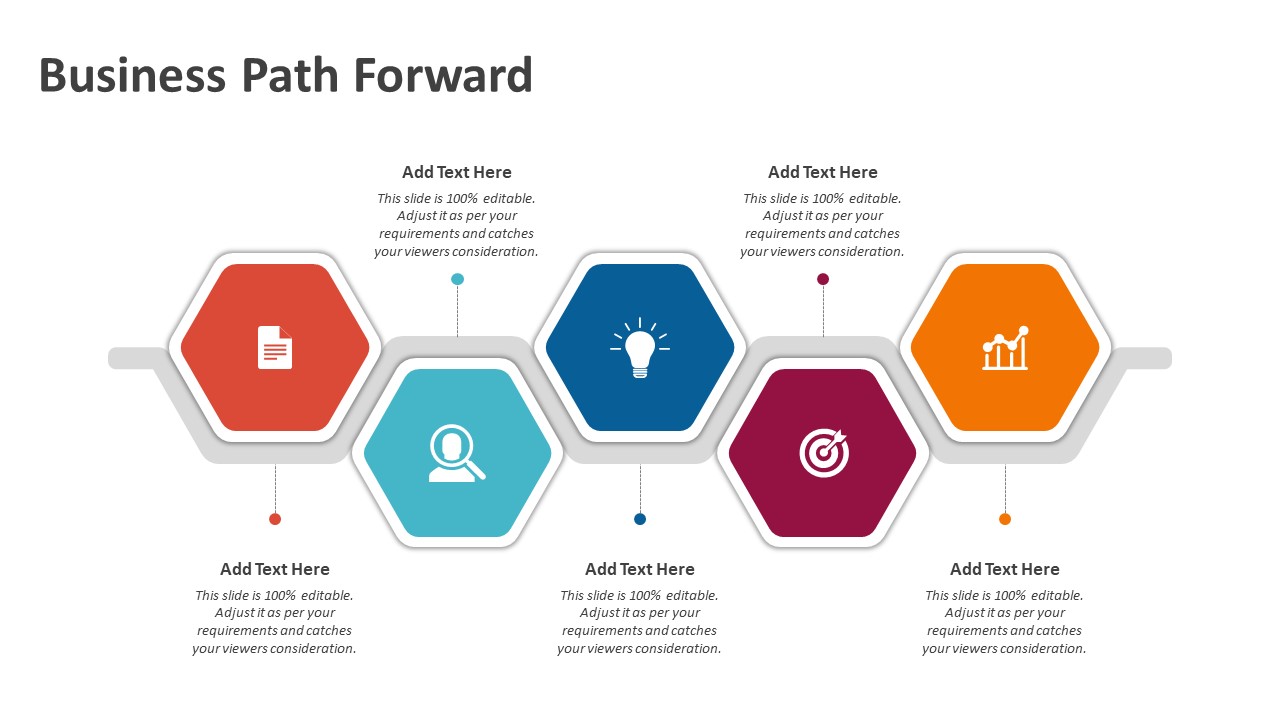 Business Path Forward

Add Text Here
This slide is 100% editable. Adjust it as per your requirements and catches your viewers consideration.

Add Text Here
This slide is 100% editable. Adjust it as per your requirements and catches your viewers consideration.

Add Text Here
This slide is 100% editable. Adjust it as per your requirements and catches your viewers consideration.

Add Text Here
This slide is 100% editable. Adjust it as per your requirements and catches your viewers consideration.

Add Text Here
This slide is 100% editable. Adjust it as per your requirements and catches your viewers consideration.